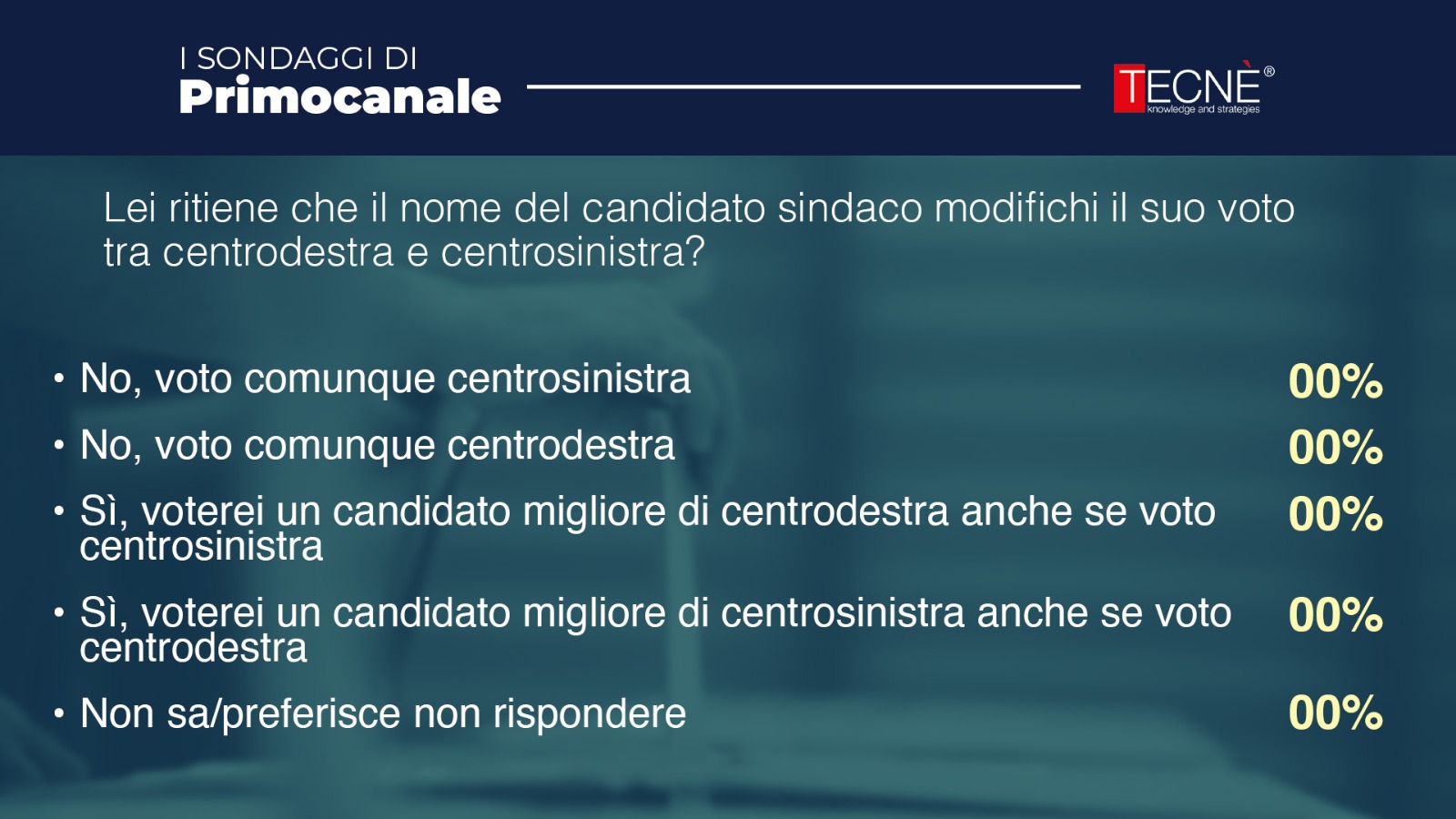 I SONDAGGI DI
Primocanale

TECNÈ®
knowledge and strategies

Lei ritiene che il nome del candidato sindaco modifichi il suo voto tra centrodestra e centrosinistra?

• No, voto comunque centrosinistra 00%
• No, voto comunque centrodestra 00%
• Sì, voterei un candidato migliore di centrodestra anche se voto centrosinistra 00%
• Sì, voterei un candidato migliore di centrosinistra anche se voto centrodestra 00%
• Non sa/preferisce non rispondere 00%